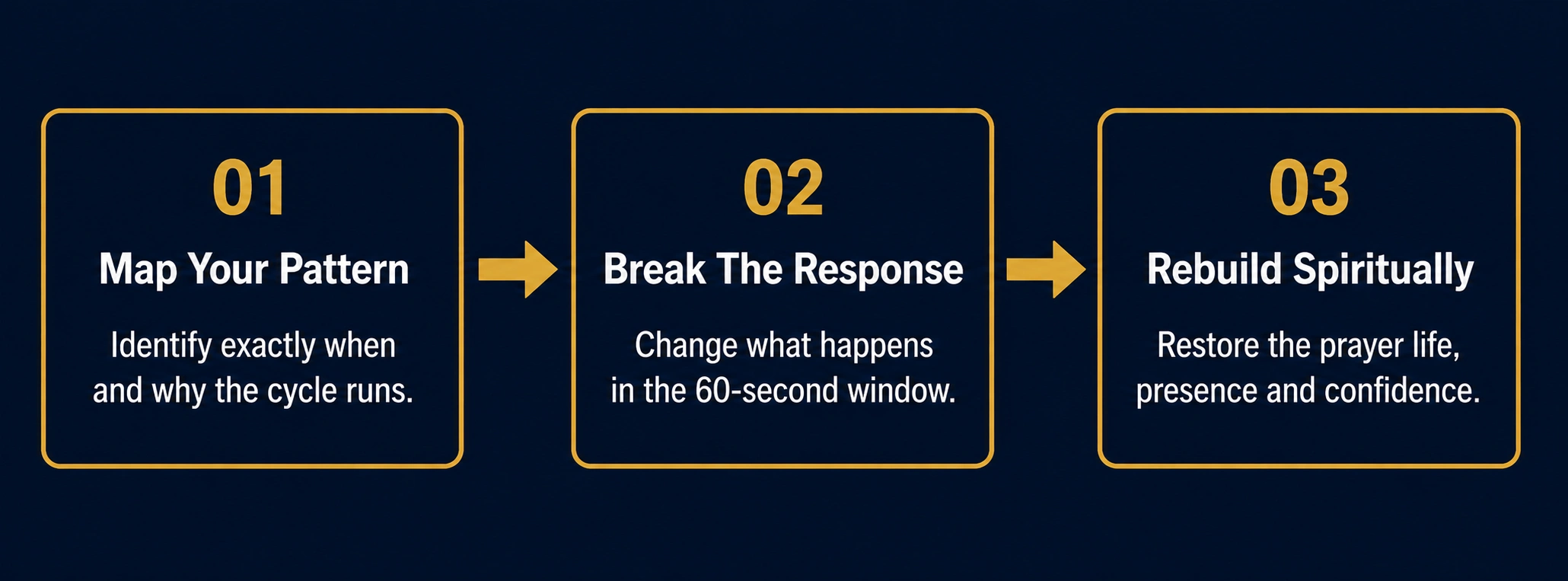 01

Map Your Pattern

Identify exactly when and why the cycle runs.

02

Break The Response

Change what happens in the 60-second window.

03

Rebuild Spiritually

Restore the prayer life, presence and confidence.